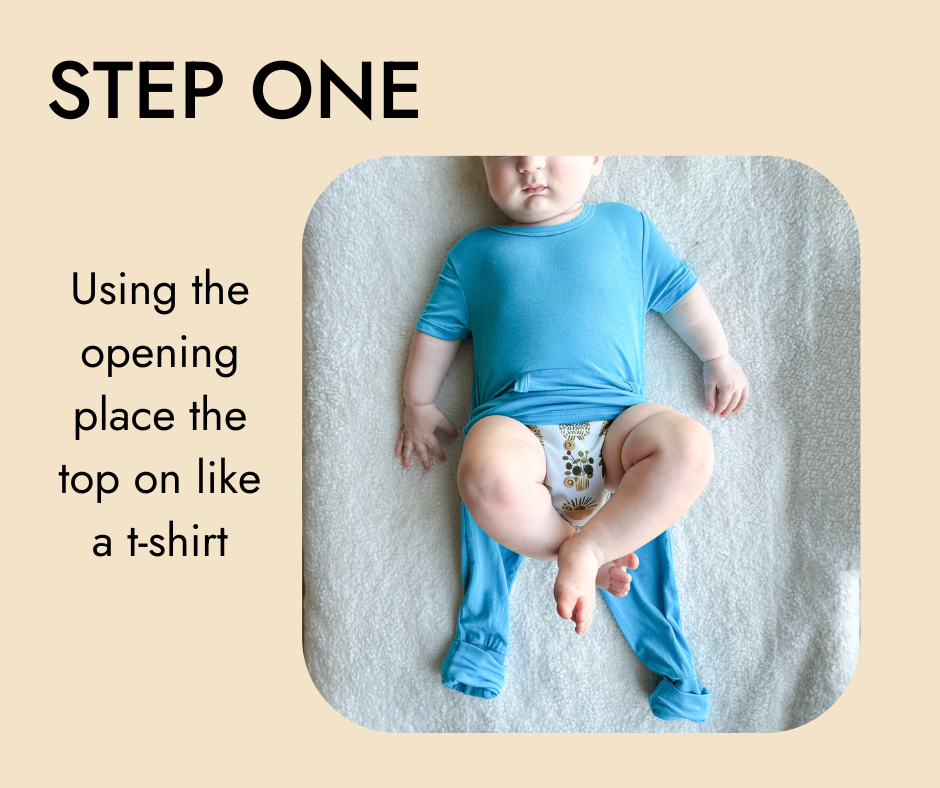 STEP ONE

Using the opening place the top on like a t-shirt